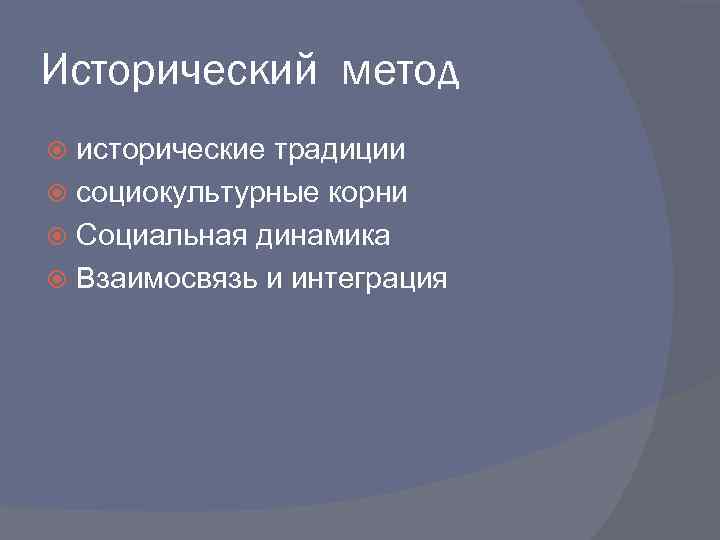 Исторический метод

исторические традиции
социокультурные корни
Социальная динамика
Взаимосвязь и интеграция